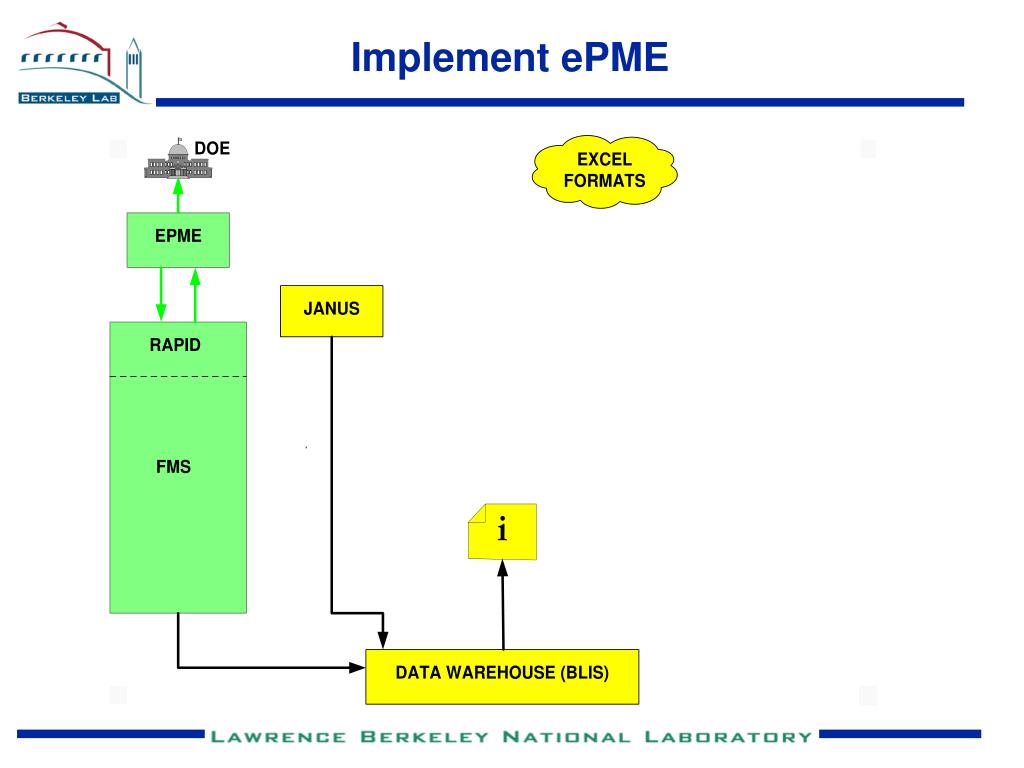 BERKELEY LAB

Implement ePME

DOE

EXCEL FORMATS

EPME

JANUS

RAPID

FMS

i

DATA WAREHOUSE (BLIS)

LAWRENCE BERKELEY NATIONAL LABORATORY